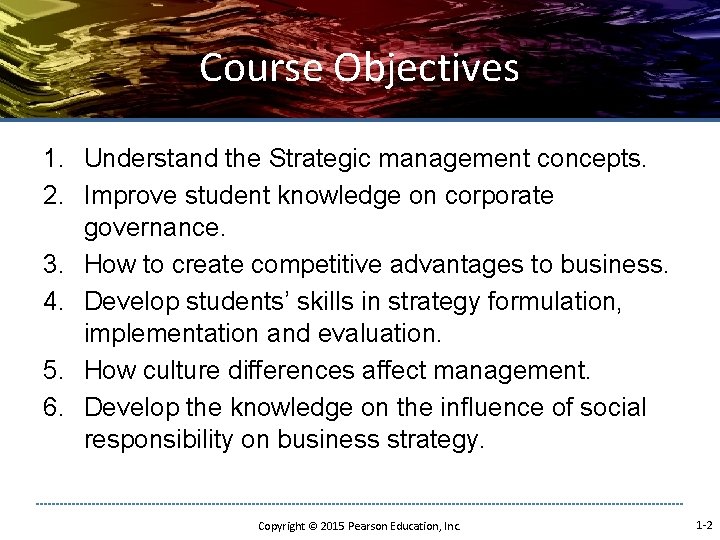 Course Objectives

1. Understand the Strategic management concepts.
2. Improve student knowledge on corporate governance.
3. How to create competitive advantages to business.
4. Develop students' skills in strategy formulation, implementation and evaluation.
5. How culture differences affect management.
6. Develop the knowledge on the influence of social responsibility on business strategy.

Copyright © 2015 Pearson Education, Inc.

1-2